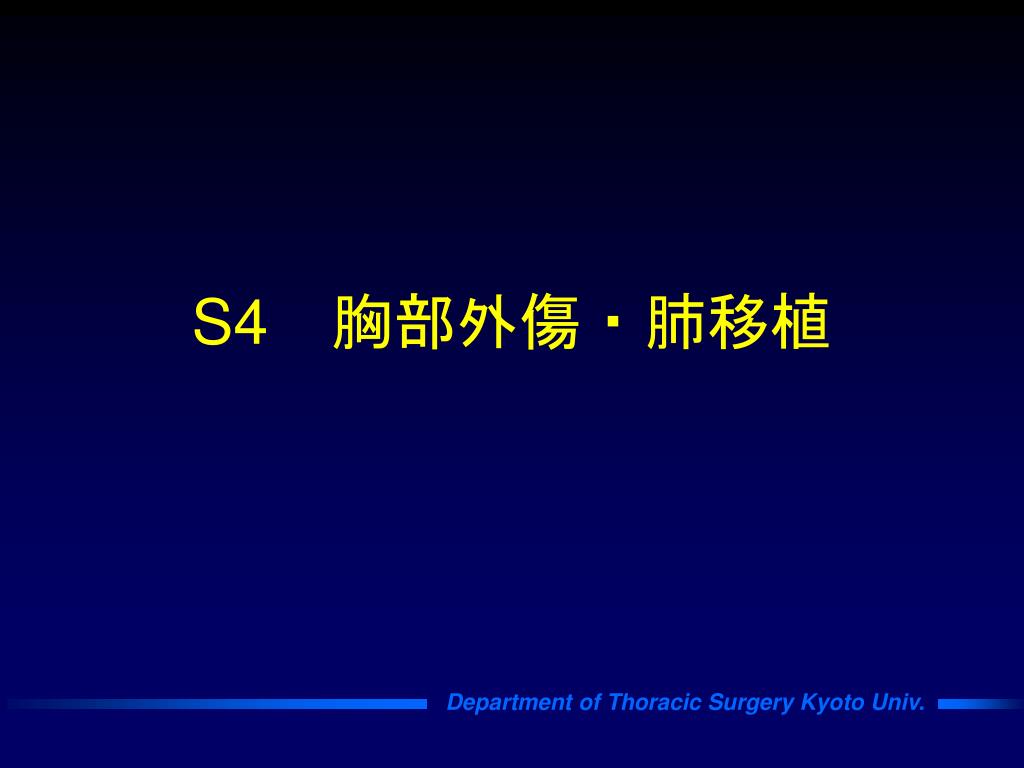 S4　胸部外傷・肺移植

Department of Thoracic Surgery Kyoto Univ.